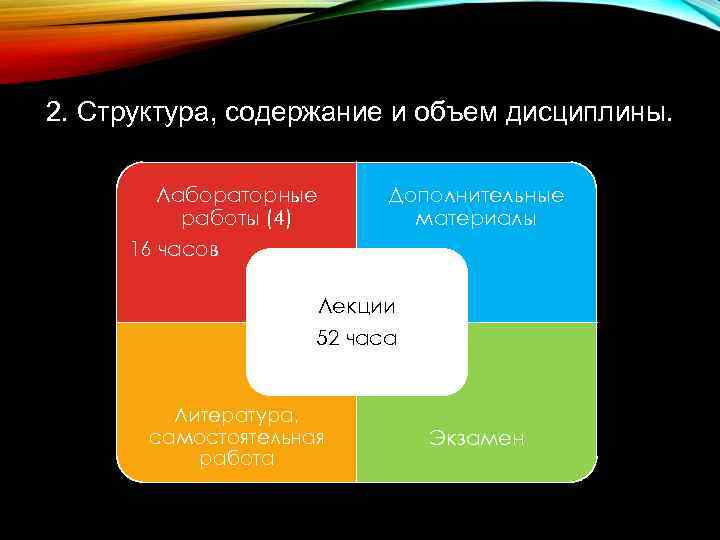 2. Структура, содержание и объем дисциплины.

Лабораторные работы (4)

16 часов

Дополнительные материалы

Лекции

52 часа

Литература, самостоятельная работа

Экзамен